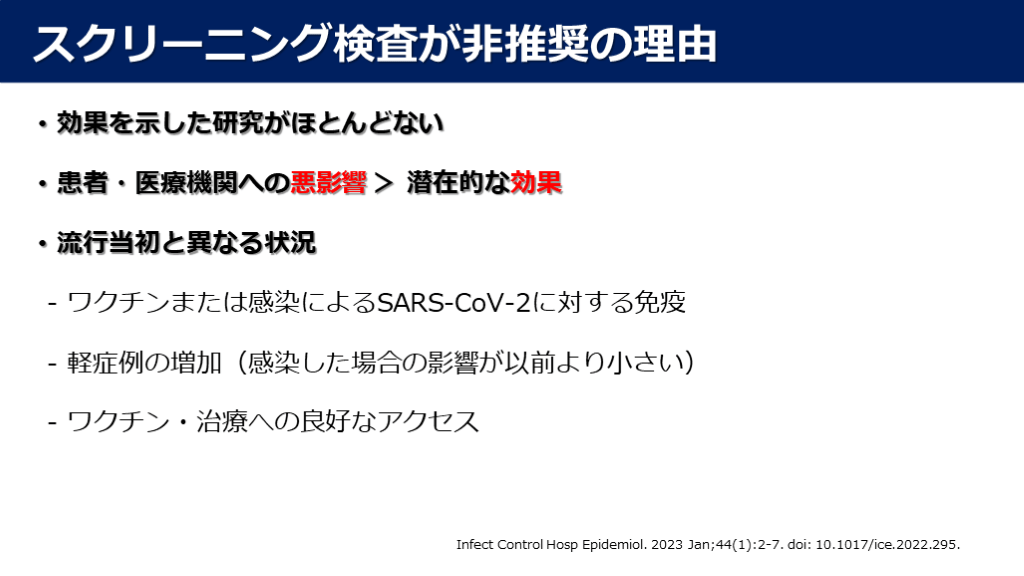 スクリーニング検査が非推奨の理由

・効果を示した研究がほとんどない

・患者・医療機関への悪影響 ＞ 潜在的な効果

・流行当初と異なる状況

- ワクチンまたは感染によるSARS-CoV-2に対する免疫

- 軽症例の増加（感染した場合の影響が以前より小さい）

- ワクチン・治療への良好なアクセス

Infect Control Hosp Epidemiol. 2023 Jan;44(1):2-7. doi: 10.1017/ice.2022.295.